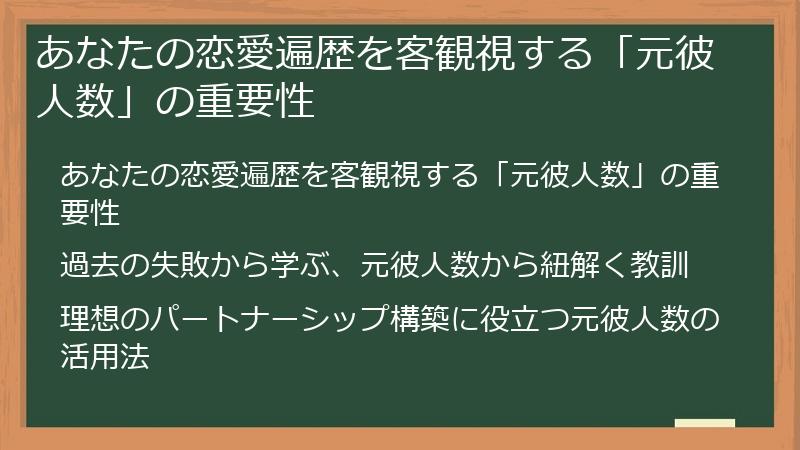 あなたの恋愛遍歴を客観視する「元彼人数」の重要性

あなたの恋愛遍歴を客観視する「元彼人数」の重要性

過去の失敗から学ぶ、元彼人数から紐解く教訓

理想のパートナーシップ構築に役立つ元彼人数の活用法